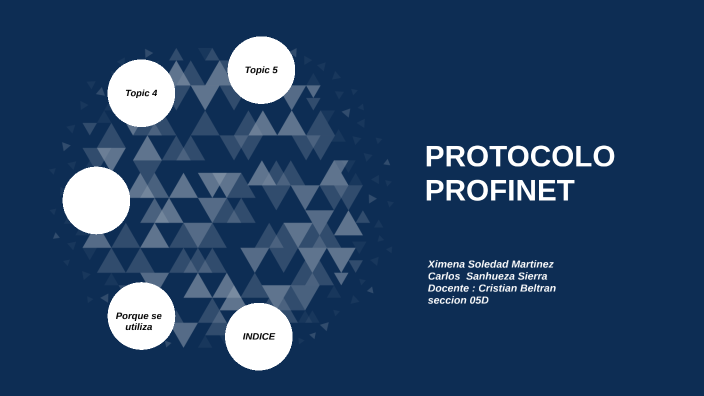 Topic 5

Topic 4

Porque se utiliza

INDICE

PROTOCOLO PROFINET

Ximena Soledad Martinez
Carlos Sanhueza Sierra
Docente : Cristian Beltran
seccion 05D